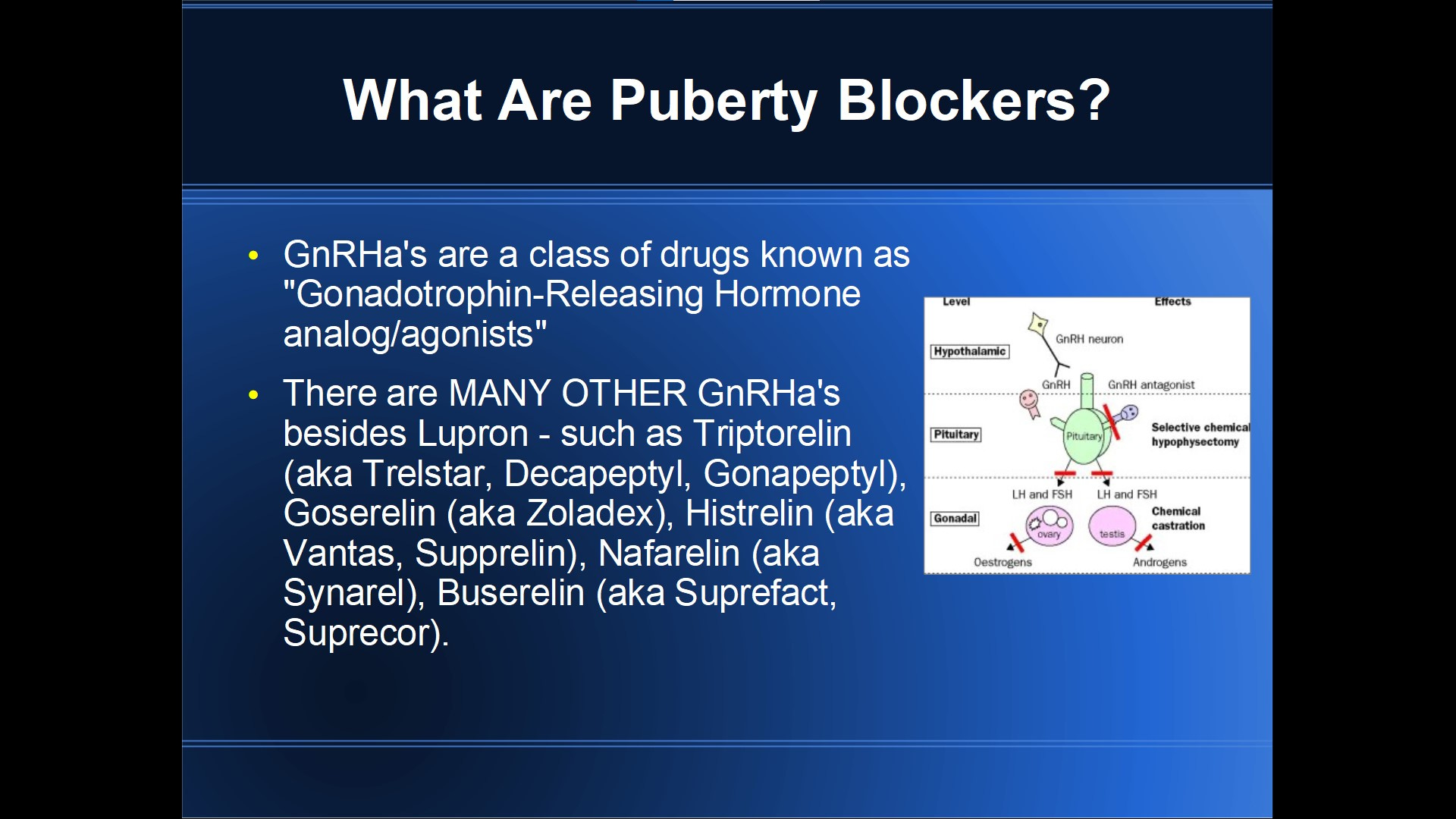 What Are Puberty Blockers?

• GnRHa's are a class of drugs known as "Gonadotrophin-Releasing Hormone analog/agonists"

• There are MANY OTHER GnRHa's besides Lupron - such as Triptorelin (aka Trelstar, Decapeptyl, Gonapeptyl), Goserelin (aka Zoladex), Histrelin (aka Vantas, Supprelin), Nafarelin (aka Synarel), Buserelin (aka Suprefact, Suprecor).

Level
Effects
Hypothalamic
GnRH neuron
GnRH
GnRH antagonist
Pituitary
Pituitary
Selective chemical hypophysectomy
LH and FSH
LH and FSH
Gonadal
ovary
testis
Chemical castration
Oestrogens
Androgens